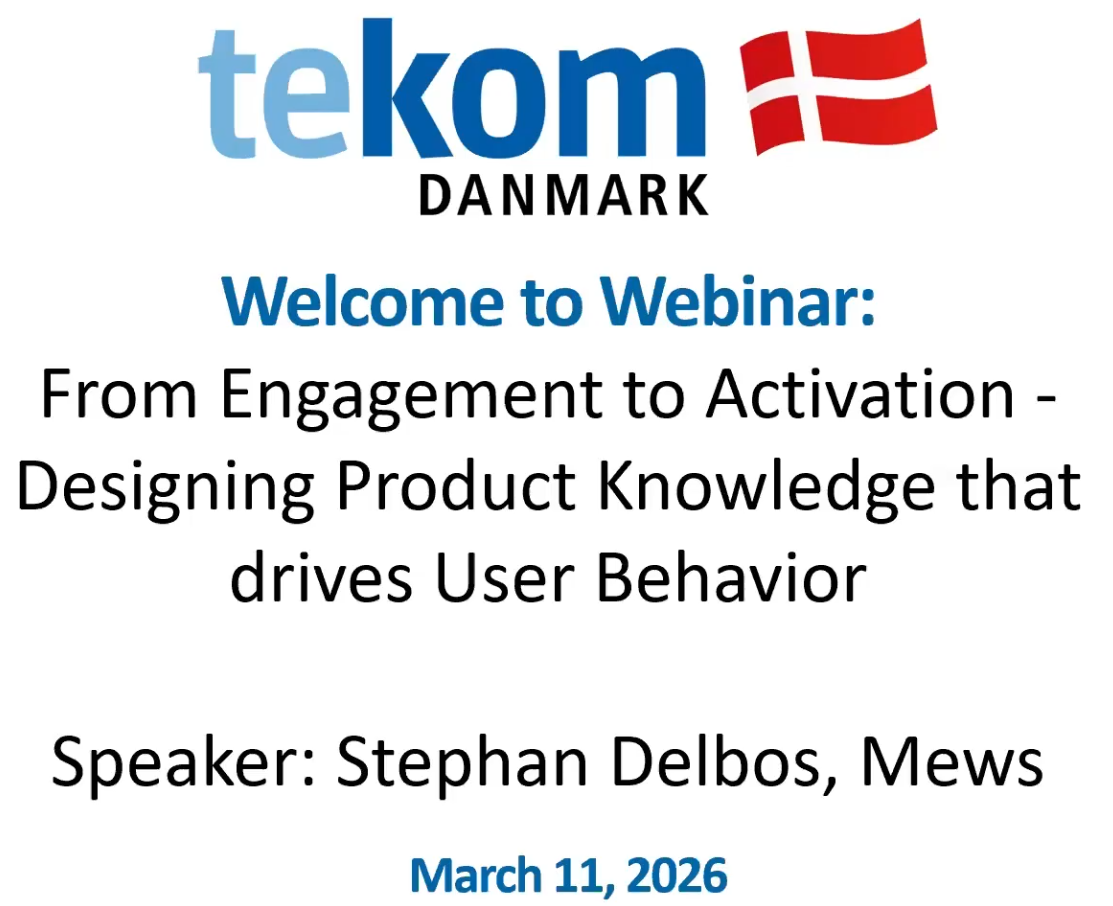 tekom
DANMARK

Welcome to Webinar:
From Engagement to Activation - Designing Product Knowledge that drives User Behavior

Speaker: Stephan Delbos, Mews

March 11, 2026